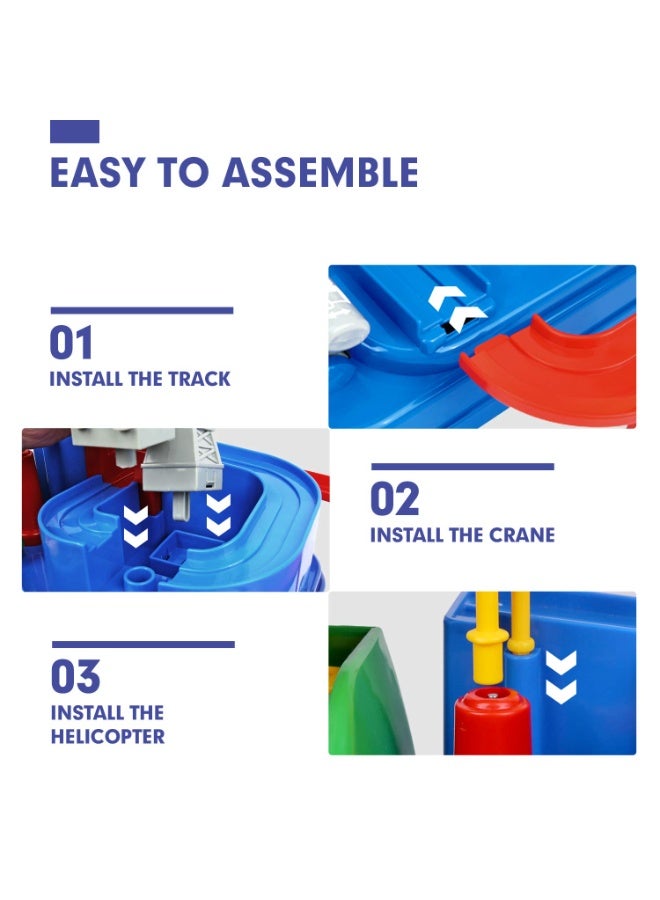 EASY TO ASSEMBLE

01
INSTALL THE TRACK

02
INSTALL THE CRANE

03
INSTALL THE HELICOPTER